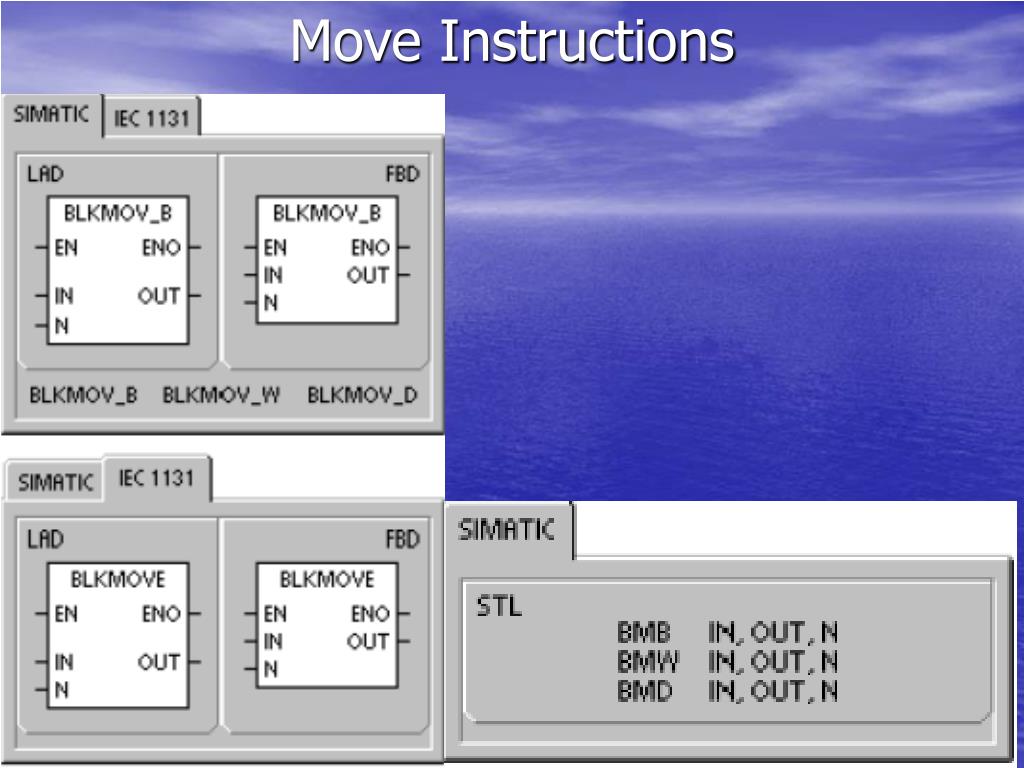 Move Instructions

SIMATIC IEC 1131

LAD

BLKMOV_B
EN ENO
IN OUT
N

FBD

BLKMOV_B
EN ENO
IN OUT
N

BLKMOV_B BLKMOV_W BLKMOV_D

SIMATIC IEC 1131

LAD

BLKMOVE
EN ENO
IN OUT
N

FBD

BLKMOVE
EN ENO
IN OUT
N

SIMATIC

STL
BMB IN, OUT, N
BMW IN, OUT, N
BMD IN, OUT, N